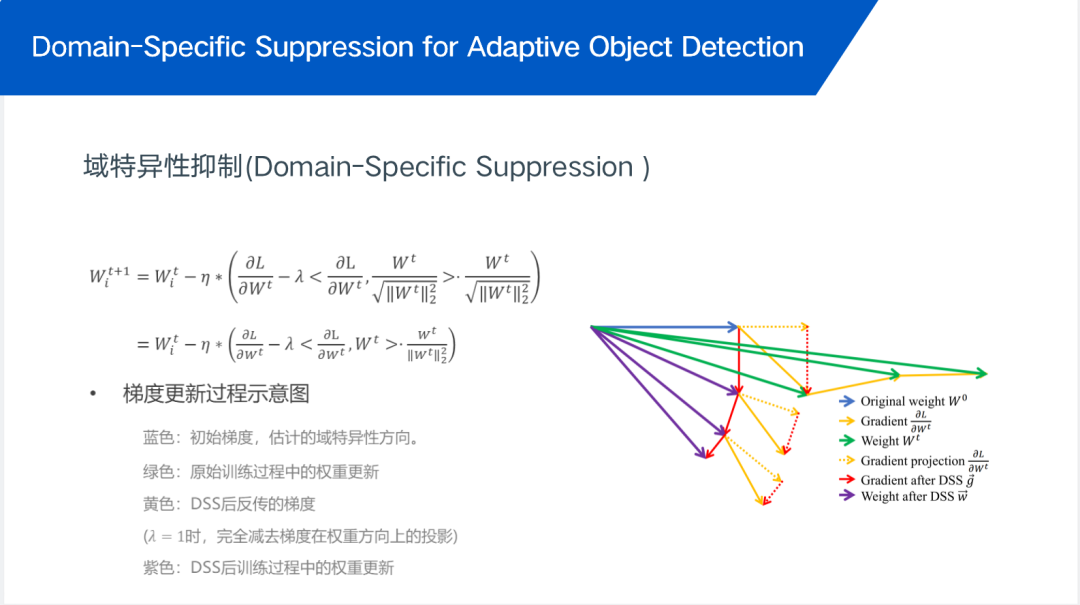 Domain-Specific Suppression for Adaptive Object Detection

域特异性抑制(Domain-Specific Suppression )

$W_i^{t+1} = W_i^t - \eta * \left( \frac{\partial L}{\partial W^t} - \lambda < \frac{\partial L}{\partial W^t}, \frac{W^t}{\sqrt{\|W^t\|_2^2}} > \cdot \frac{W^t}{\sqrt{\|W^t\|_2^2}} \right)$

$= W_i^t - \eta * \left( \frac{\partial L}{\partial W^t} - \lambda < \frac{\partial L}{\partial W^t}, W^t > \cdot \frac{W^t}{\|W^t\|_2^2} \right)$

• 梯度更新过程示意图

蓝色：初始梯度，估计的域特异性方向。

绿色：原始训练过程中的权重更新

黄色：DSS后反传的梯度

($\lambda = 1$时，完全减去梯度在权重方向上的投影)

紫色：DSS后训练过程中的权重更新

Original weight $W^0$
Gradient $\frac{\partial L}{\partial W^t}$
Weight $W^t$
Gradient projection $\frac{\partial L}{\partial W^t}$
Gradient after DSS $\vec{g}$
Weight after DSS $\vec{w}$